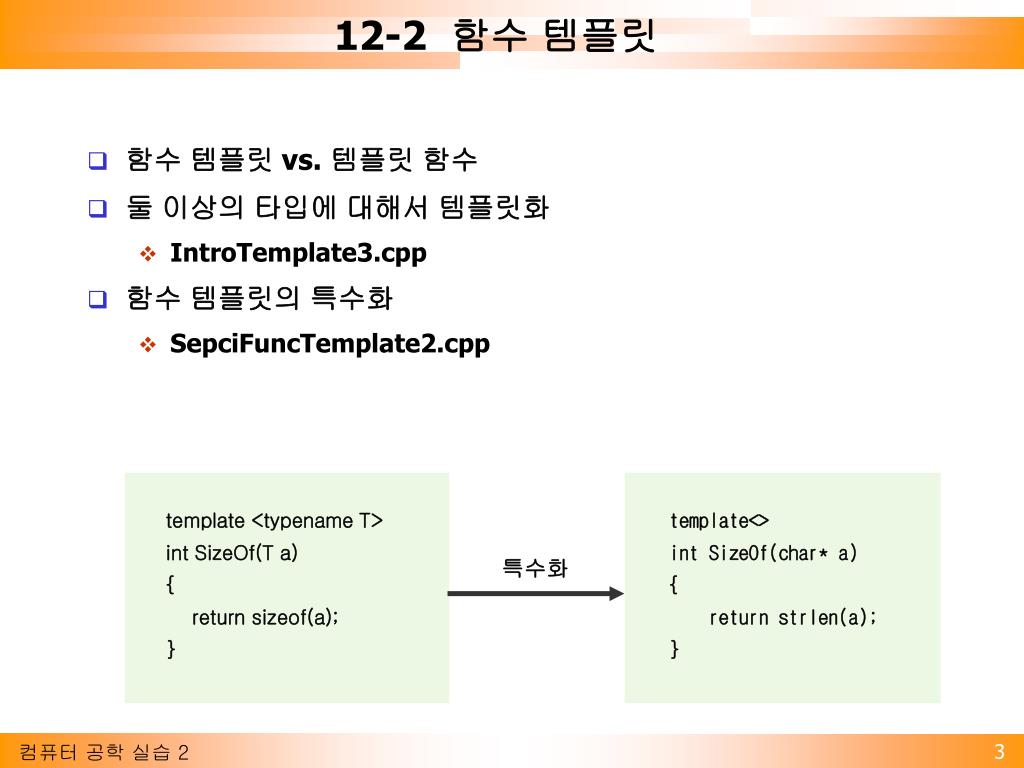 12-2 함수 템플릿

함수 템플릿 vs. 템플릿 함수

둘 이상의 타입에 대해서 템플릿화

IntroTemplate3.cpp

함수 템플릿의 특수화

SepciFuncTemplate2.cpp

template <typename T>
int SizeOf(T a)
{
return sizeof(a);
}

특수화

template<>
int SizeOf(char* a)
{
return strlen(a);
}

컴퓨터 공학 실습 2

3